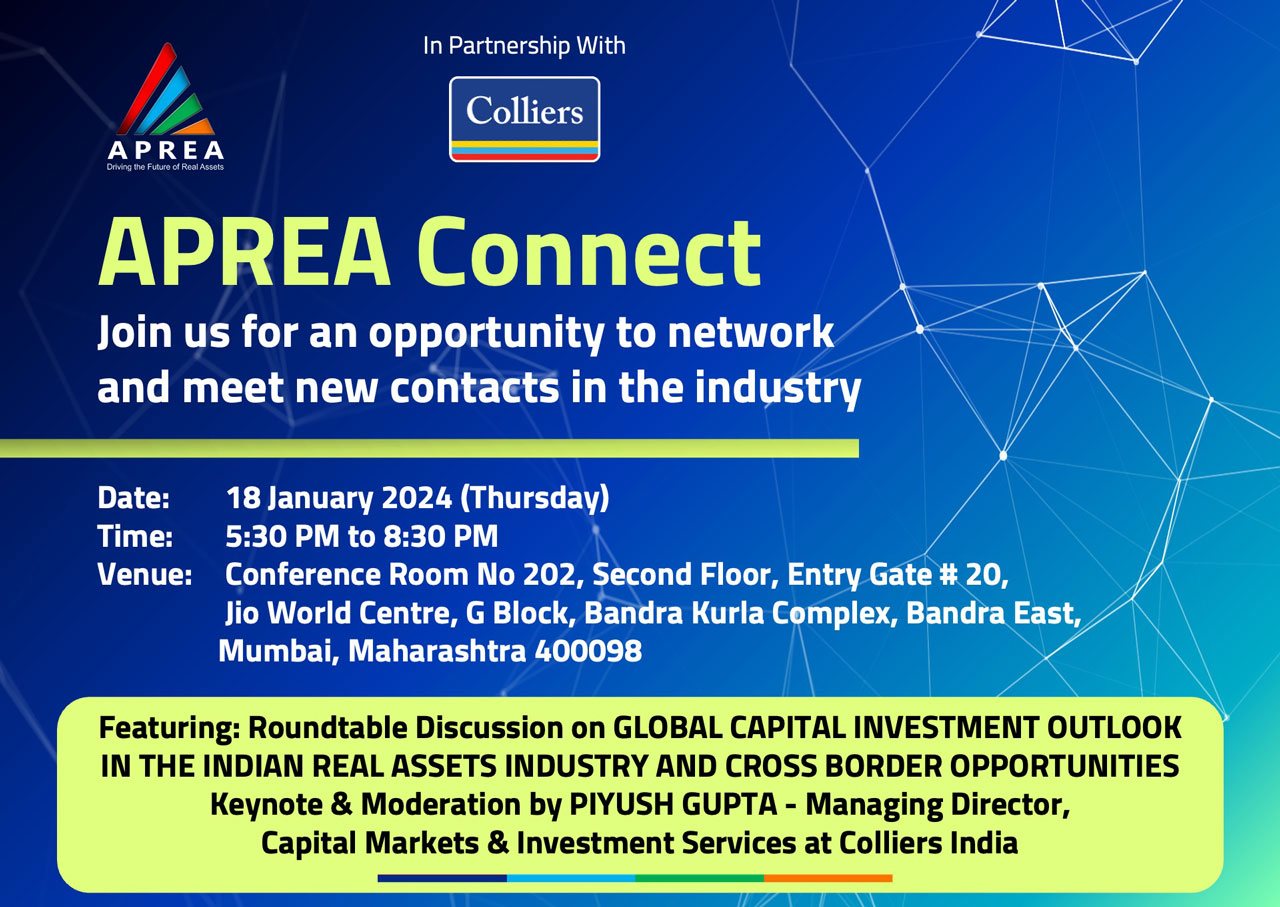 APREA
Driving the Future of Real Assets

In Partnership With

Colliers

APREA Connect

Join us for an opportunity to network and meet new contacts in the industry

Date: 18 January 2024 (Thursday)
Time: 5:30 PM to 8:30 PM
Venue: Conference Room No 202, Second Floor, Entry Gate # 20, Jio World Centre, G Block, Bandra Kurla Complex, Bandra East, Mumbai, Maharashtra 400098

Featuring: Roundtable Discussion on GLOBAL CAPITAL INVESTMENT OUTLOOK IN THE INDIAN REAL ASSETS INDUSTRY AND CROSS BORDER OPPORTUNITIES
Keynote & Moderation by PIYUSH GUPTA - Managing Director, Capital Markets & Investment Services at Colliers India